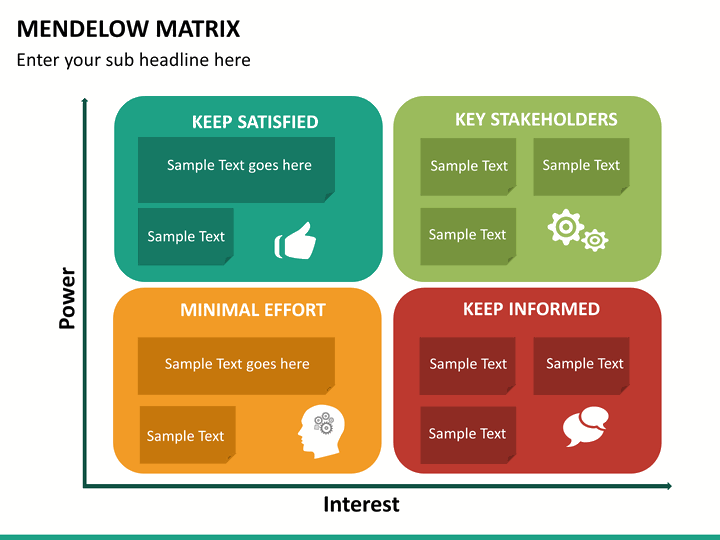 MENDELOW MATRIX

Enter your sub headline here

Power

KEEP SATISFIED

Sample Text goes here

Sample Text

KEY STAKEHOLDERS

Sample Text

Sample Text

Sample Text

MINIMAL EFFORT

Sample Text goes here

Sample Text

KEEP INFORMED

Sample Text

Sample Text

Sample Text

Interest